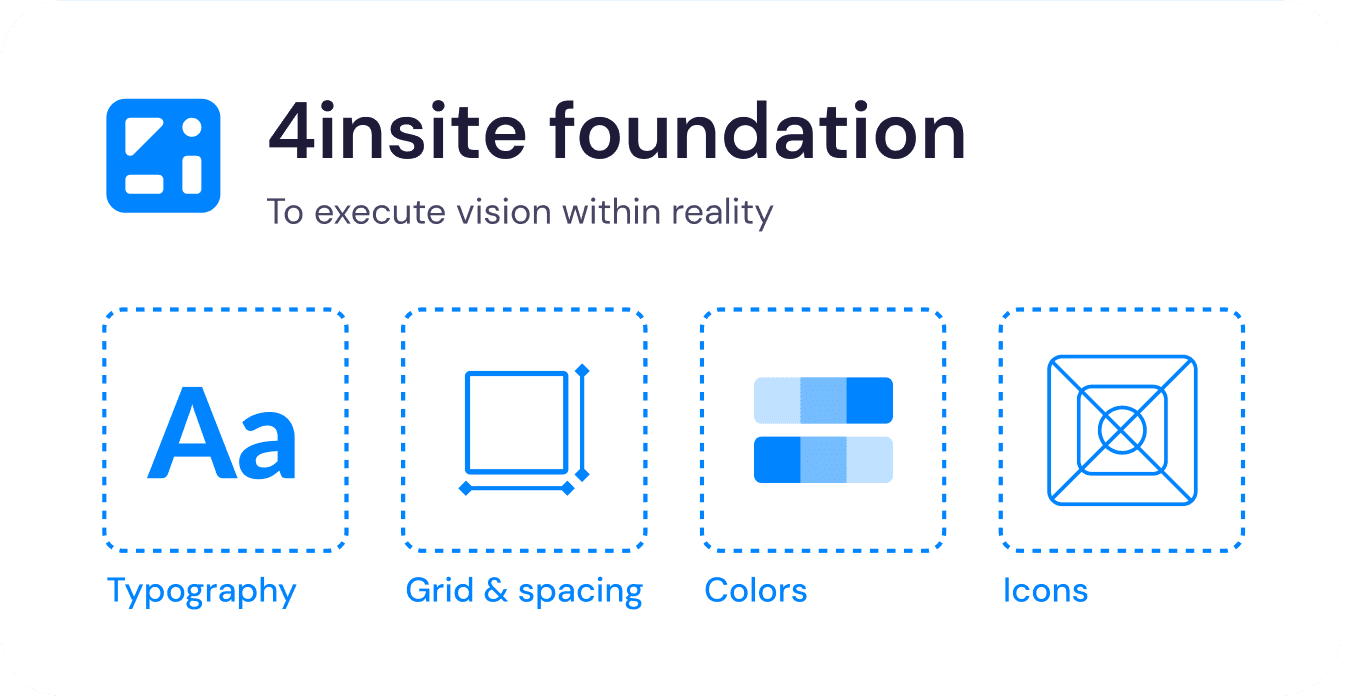 4insite foundation

To execute vision within reality

Aa

Typography

Grid & spacing

Colors

Icons